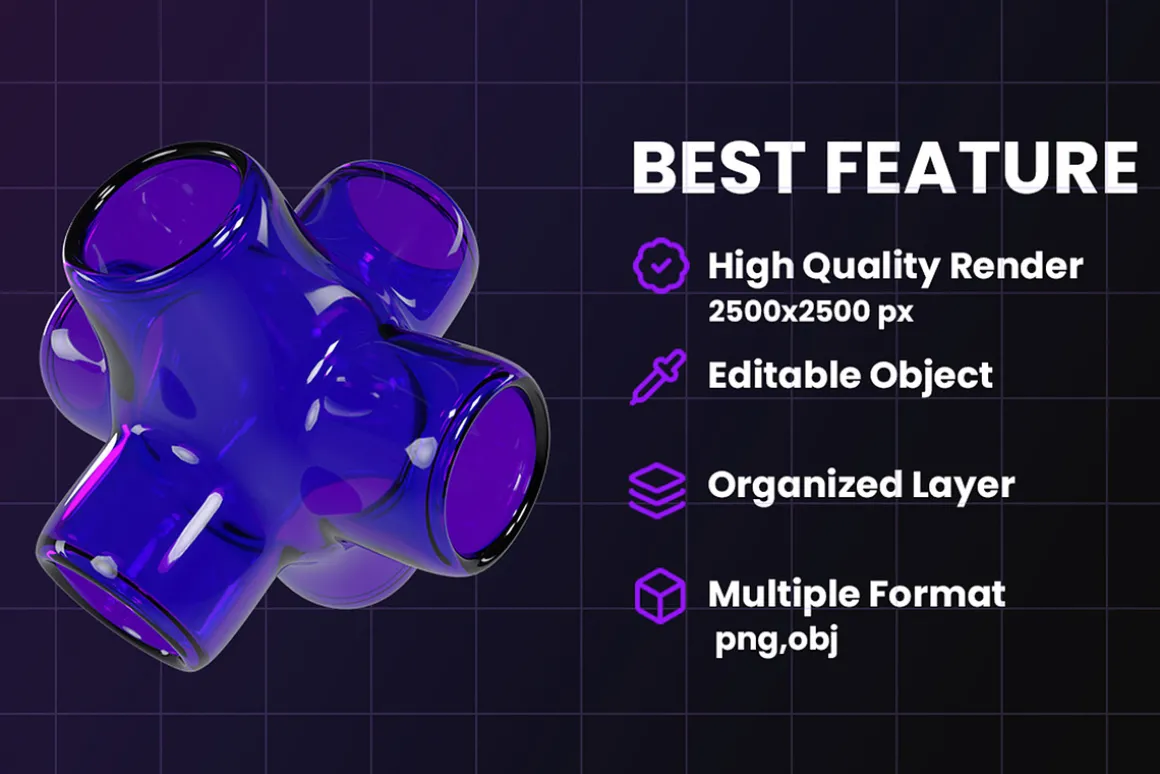 BEST FEATURE

High Quality Render
2500x2500 px

Editable Object

Organized Layer

Multiple Format
png,obj